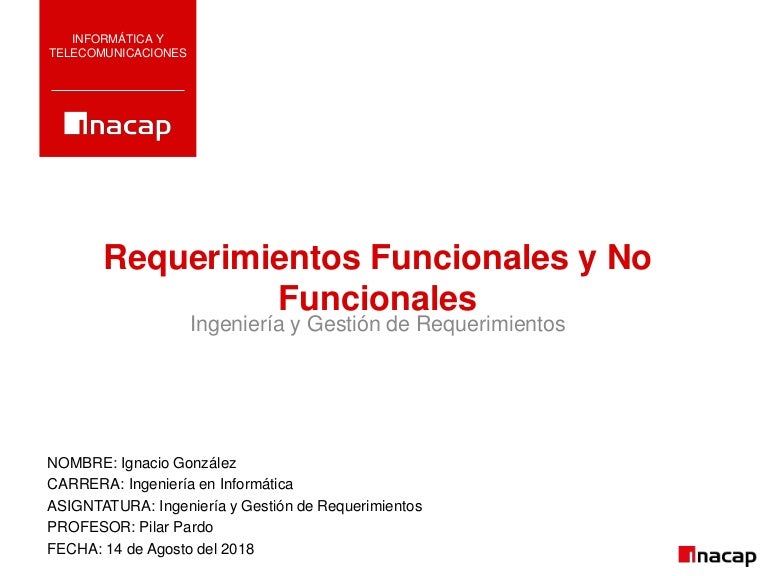 INFORMÁTICA Y TELECOMUNICACIONES

inacap

Requerimientos Funcionales y No Funcionales

Ingeniería y Gestión de Requerimientos

NOMBRE: Ignacio González
CARRERA: Ingeniería en Informática
ASIGNTATURA: Ingeniería y Gestión de Requerimientos
PROFESOR: Pilar Pardo
FECHA: 14 de Agosto del 2018

inacap